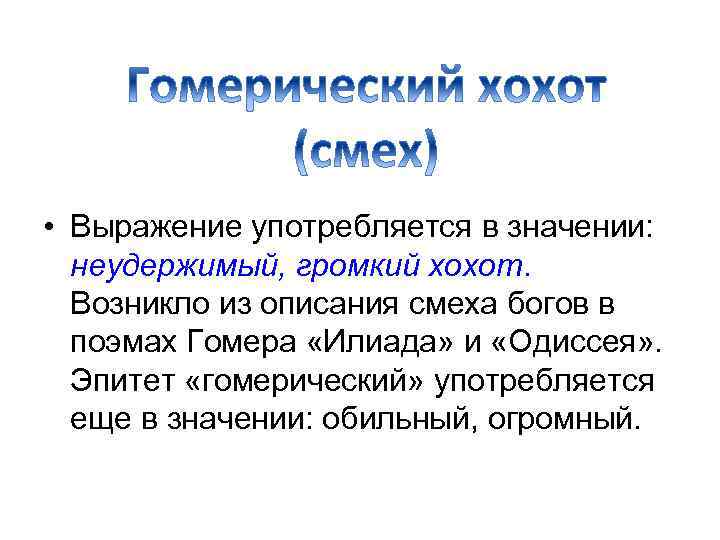 Гомерический хохот (смех)

• Выражение употребляется в значении: неудержимый, громкий хохот. Возникло из описания смеха богов в поэмах Гомера «Илиада» и «Одиссея». Эпитет «гомерический» употребляется еще в значении: обильный, огромный.